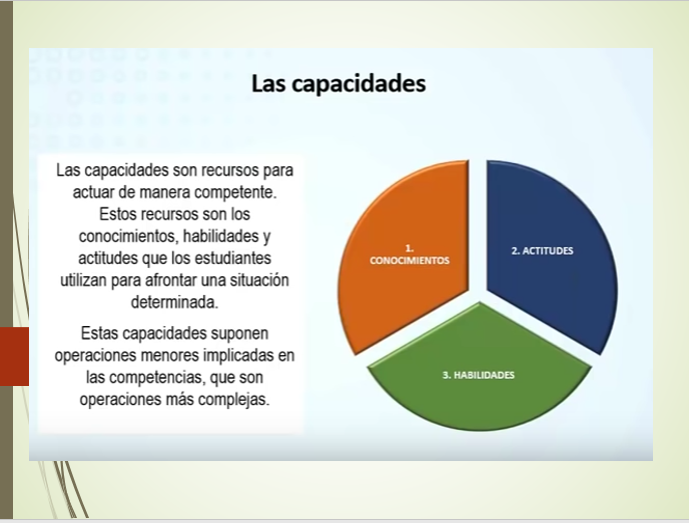 Las capacidades

Las capacidades son recursos para actuar de manera competente. Estos recursos son los conocimientos, habilidades y actitudes que los estudiantes utilizan para afrontar una situación determinada.

Estas capacidades suponen operaciones menores implicadas en las competencias, que son operaciones más complejas.

1. CONOCIMIENTOS

2. ACTITUDES

3. HABILIDADES